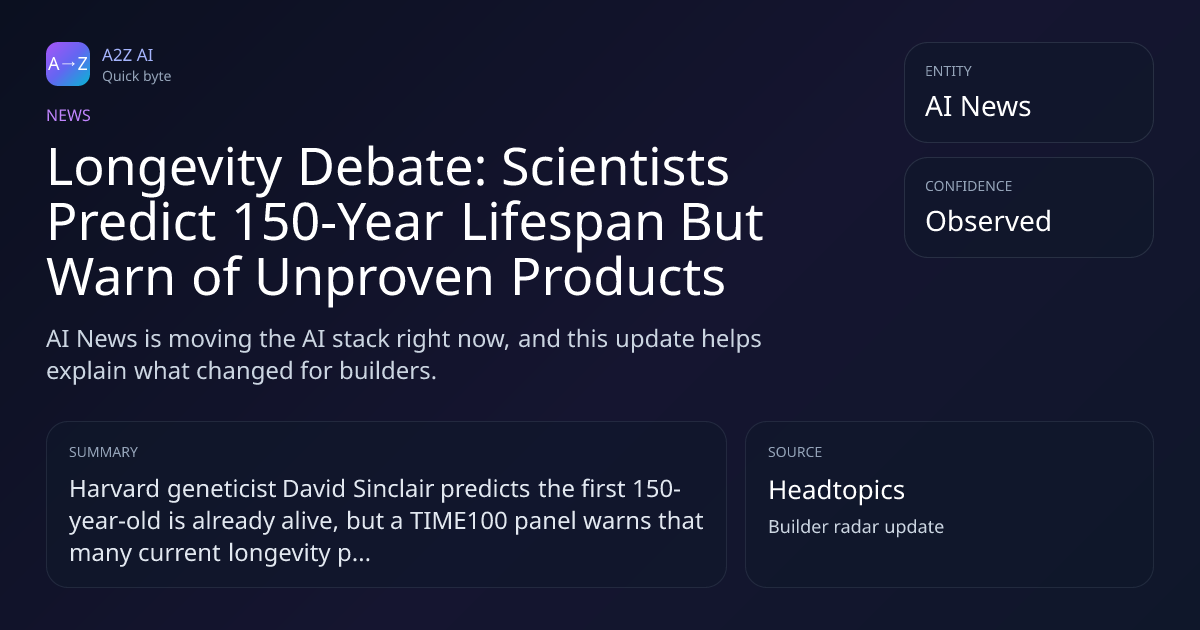 A→Z

A2Z AI
Quick byte

NEWS

Longevity Debate: Scientists Predict 150-Year Lifespan But Warn of Unproven Products

AI News is moving the AI stack right now, and this update helps explain what changed for builders.

ENTITY
AI News

CONFIDENCE
Observed

SUMMARY
Harvard geneticist David Sinclair predicts the first 150-year-old is already alive, but a TIME100 panel warns that many current longevity p...

SOURCE
Headtopics
Builder radar update